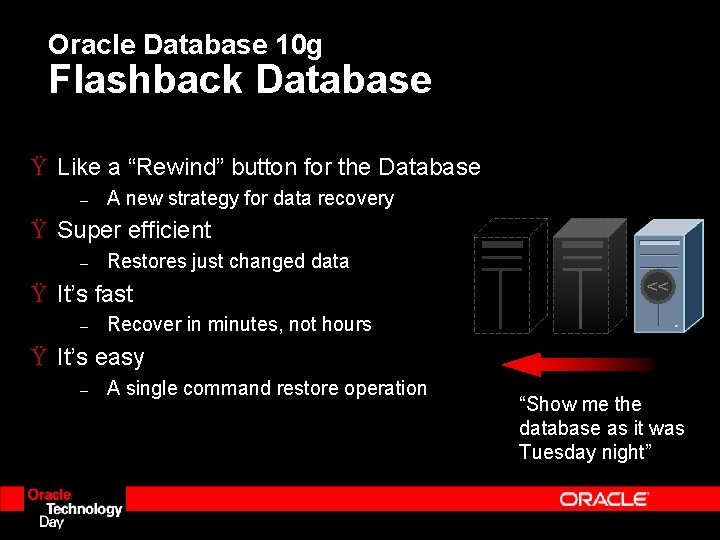 Oracle Database 10g
Flashback Database

Ÿ Like a “Rewind” button for the Database
– A new strategy for data recovery

Ÿ Super efficient
– Restores just changed data

Ÿ It’s fast
– Recover in minutes, not hours

Ÿ It’s easy
– A single command restore operation

<<

“Show me the database as it was Tuesday night”

Oracle Technology Day

ORACLE